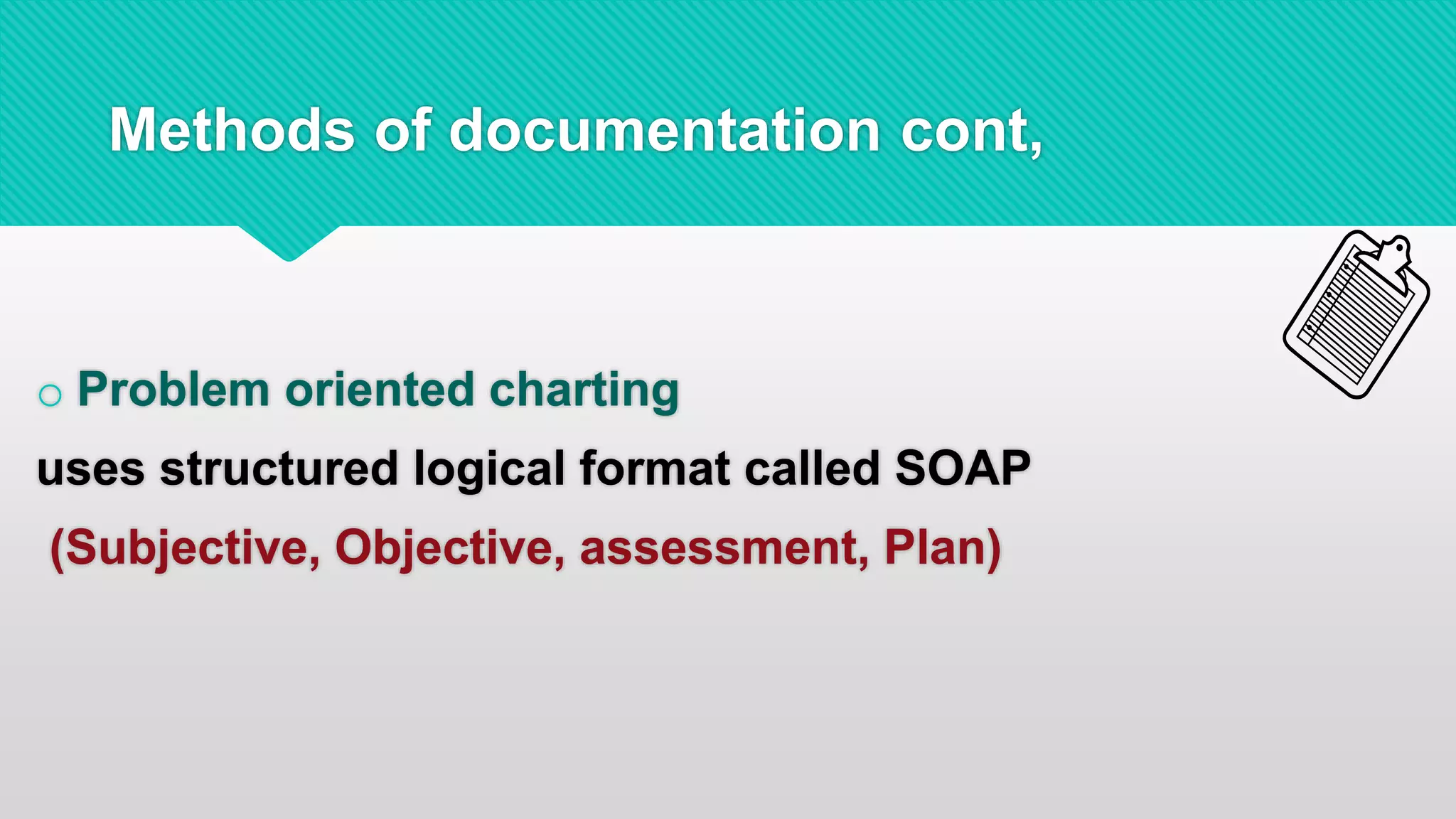 Methods of documentation cont,

○ Problem oriented charting

uses structured logical format called SOAP

(Subjective, Objective, assessment, Plan)